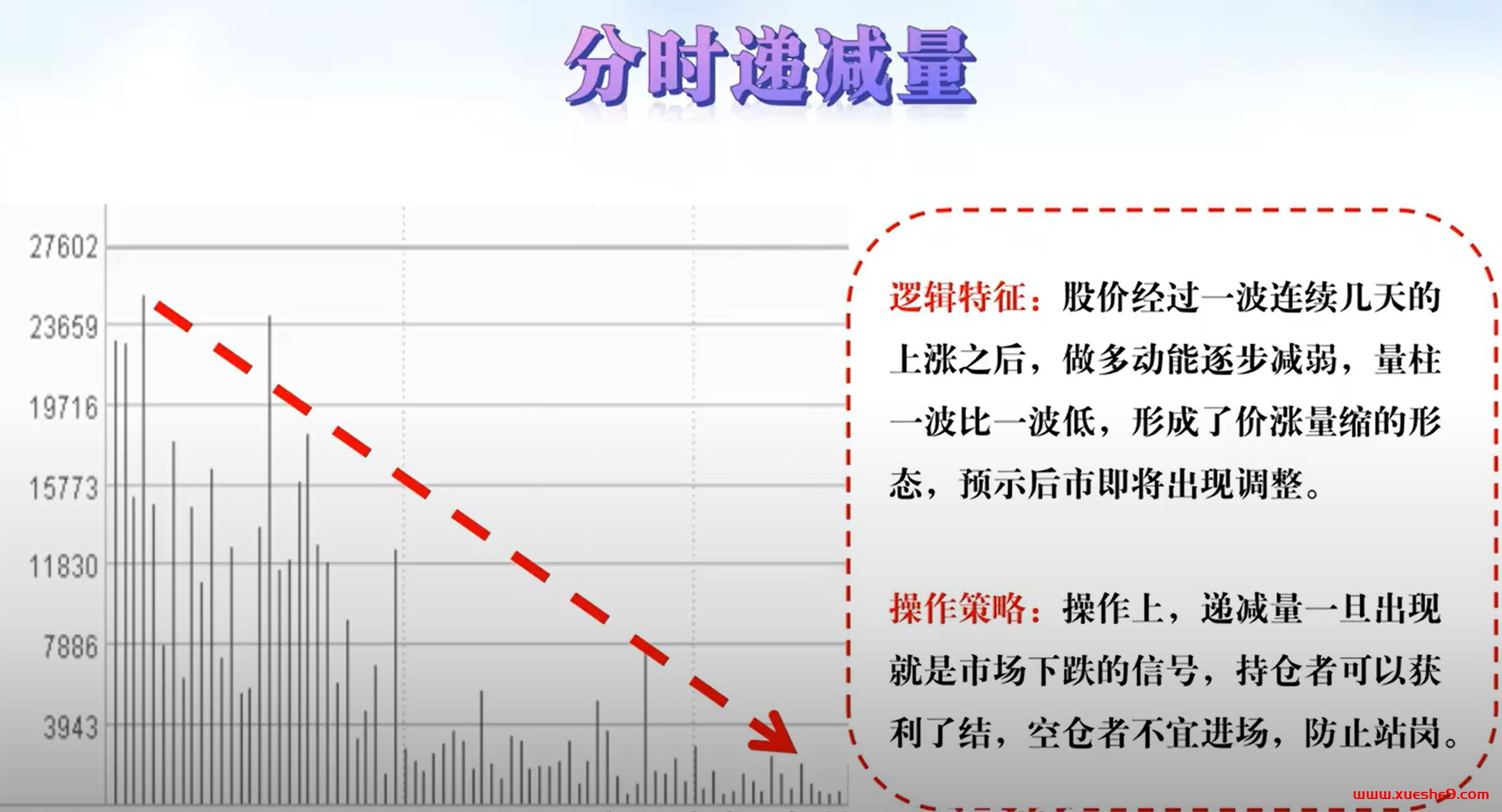 分时递减量

27602
23659
19716
15773
11830
7886
3943

逻辑特征：股价经过一波连续几天的上涨之后，做多动能逐步减弱，量柱一波比一波低，形成了价涨量缩的形态，预示后市即将出现调整。

操作策略：操作上，递减量一旦出现就是市场下跌的信号，持仓者可以获利了结，空仓者不宜进场，防止站岗。

www.xueshe9.com